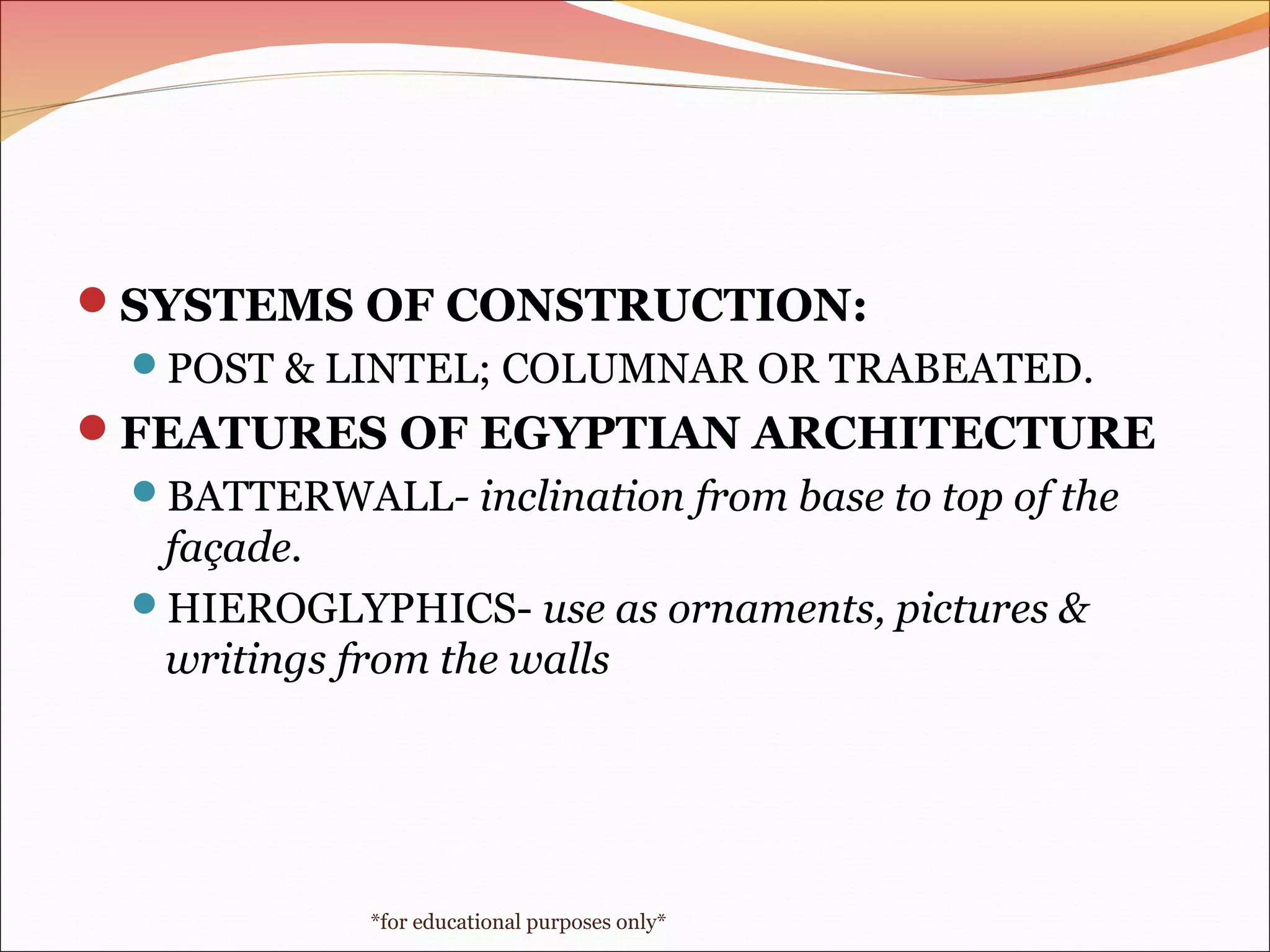 SYSTEMS OF CONSTRUCTION:

POST & LINTEL; COLUMNAR OR TRABEATED.

FEATURES OF EGYPTIAN ARCHITECTURE

BATTERWALL- inclination from base to top of the façade.

HIEROGLYPHICS- use as ornaments, pictures & writings from the walls

*for educational purposes only*